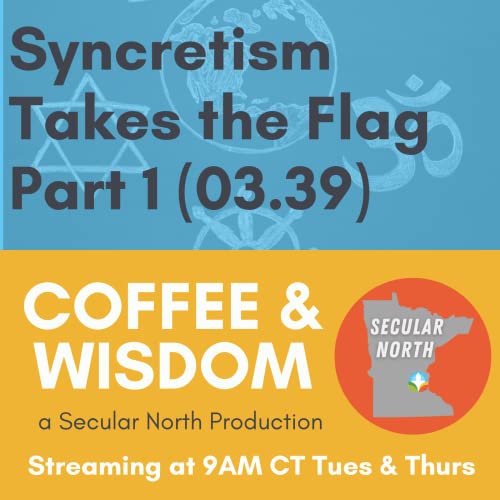 Syncretism Takes the Flag Part 1 (03.39)

COFFEE & WISDOM

a Secular North Production

SECULAR NORTH

Streaming at 9AM CT Tues & Thurs